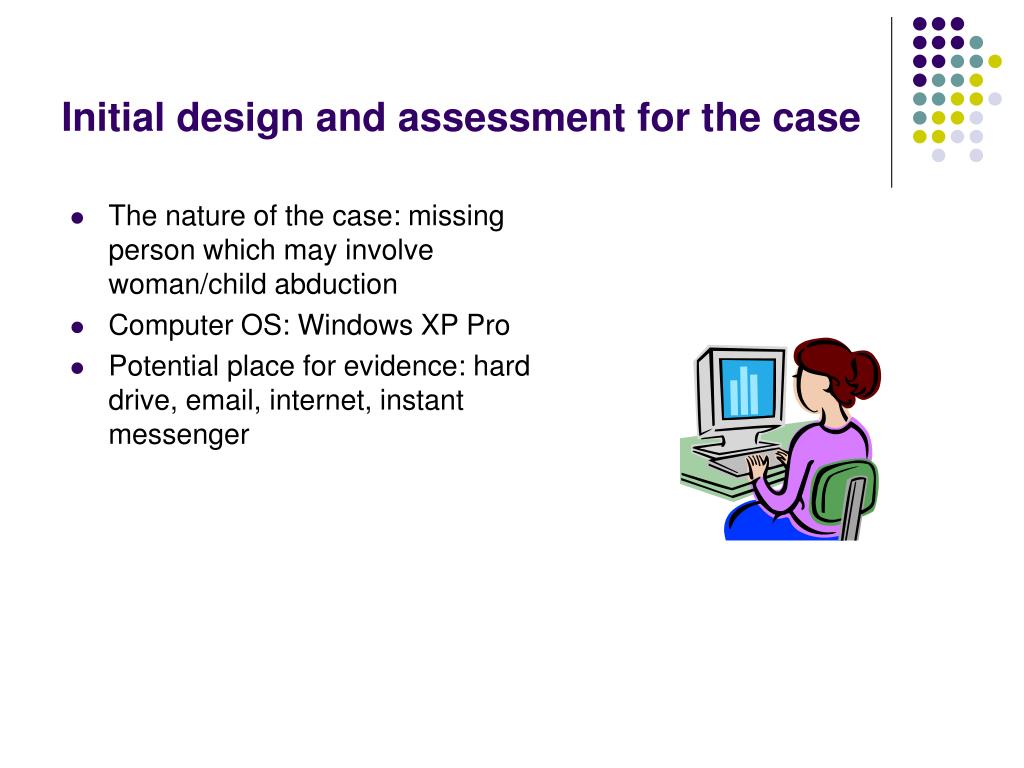 Initial design and assessment for the case

- The nature of the case: missing person which may involve woman/child abduction
- Computer OS: Windows XP Pro
- Potential place for evidence: hard drive, email, internet, instant messenger